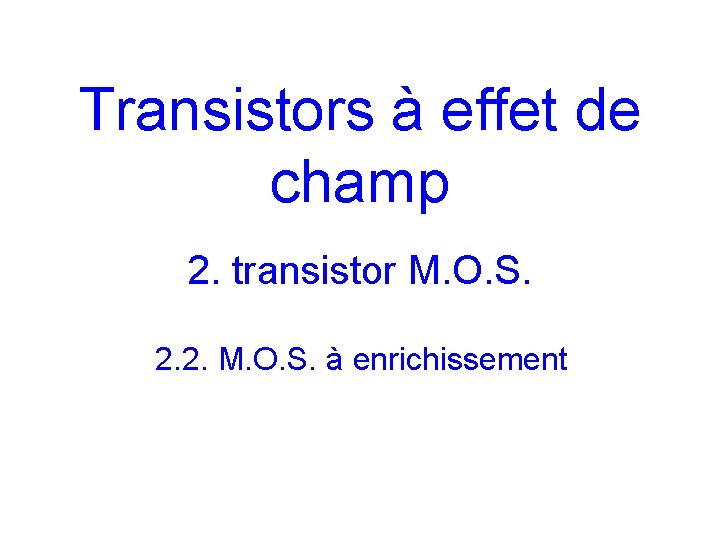 Transistors à effet de champ

2. transistor M.O.S.

2.2. M.O.S. à enrichissement